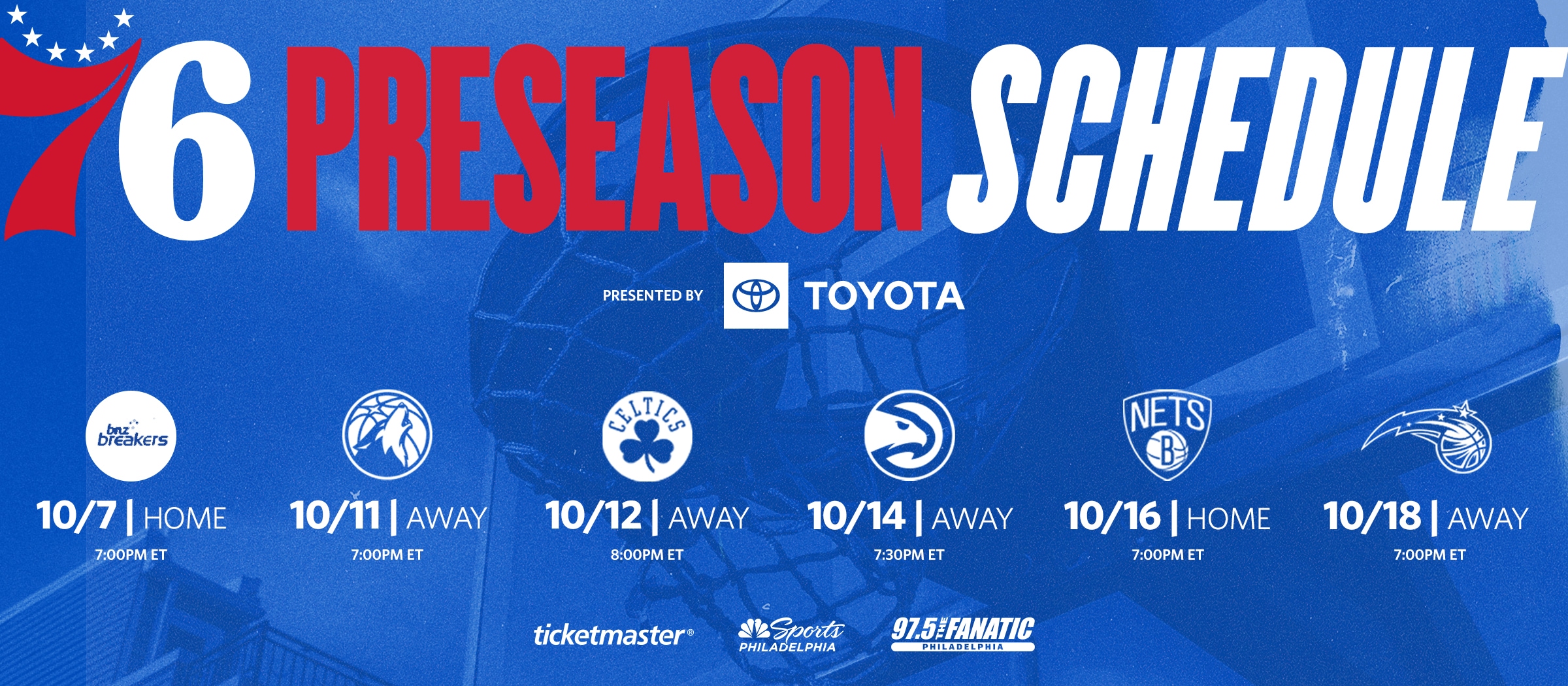 76 PRESEASON SCHEDULE

PRESENTED BY TOYOTA

bnz breakers
10/7 | HOME
7:00PM ET

10/11 | AWAY
7:00PM ET

CELTICS
10/12 | AWAY
8:00PM ET

10/14 | AWAY
7:30PM ET

NETS B
10/16 | HOME
7:00PM ET

10/18 | AWAY
7:00PM ET

ticketmaster® Sports PHILADELPHIA 97.5 THE FANATIC PHILADELPHIA